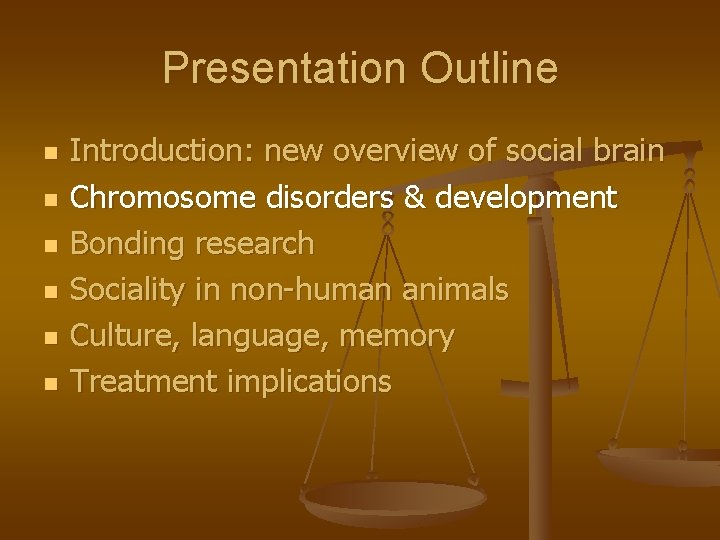 Presentation Outline

- Introduction: new overview of social brain
- Chromosome disorders & development
- Bonding research
- Sociality in non-human animals
- Culture, language, memory
- Treatment implications